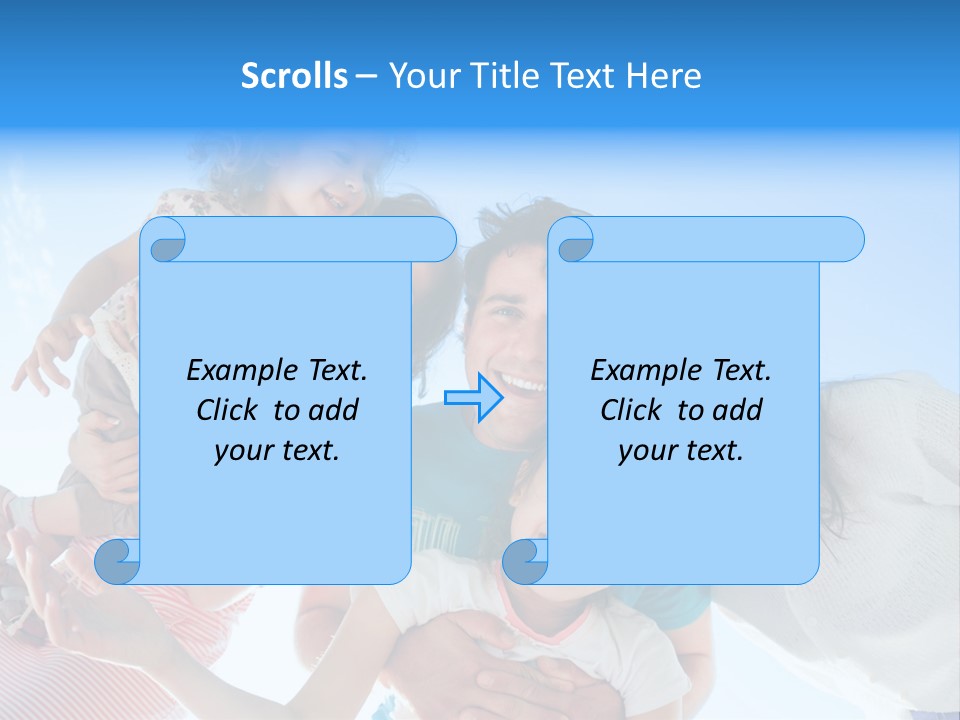 Scrolls – Your Title Text Here

Example Text. Click to add your text.

Example Text. Click to add your text.